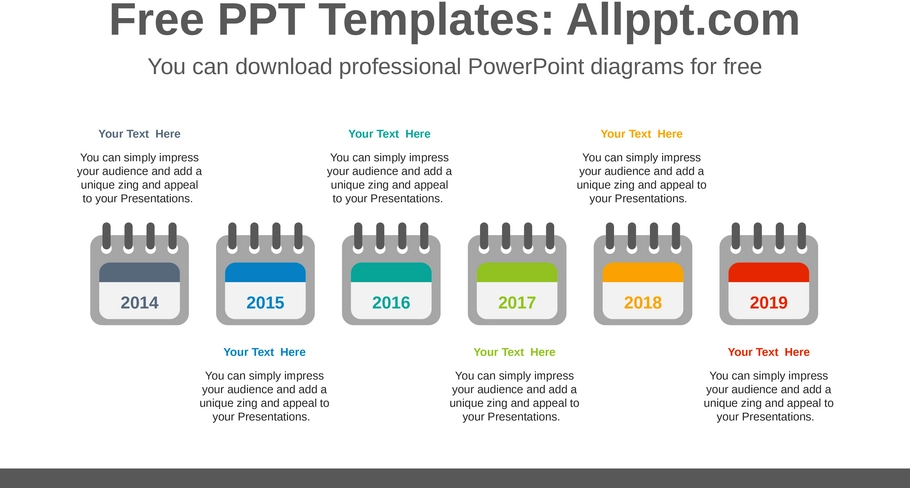 Free PPT Templates: Allppt.com

You can download professional PowerPoint diagrams for free

Your Text Here

You can simply impress your audience and add a unique zing and appeal to your Presentations.

Your Text Here

You can simply impress your audience and add a unique zing and appeal to your Presentations.

Your Text Here

You can simply impress your audience and add a unique zing and appeal to your Presentations.

2014

2015

2016

2017

2018

2019

Your Text Here

You can simply impress your audience and add a unique zing and appeal to your Presentations.

Your Text Here

You can simply impress your audience and add a unique zing and appeal to your Presentations.

Your Text Here

You can simply impress your audience and add a unique zing and appeal to your Presentations.